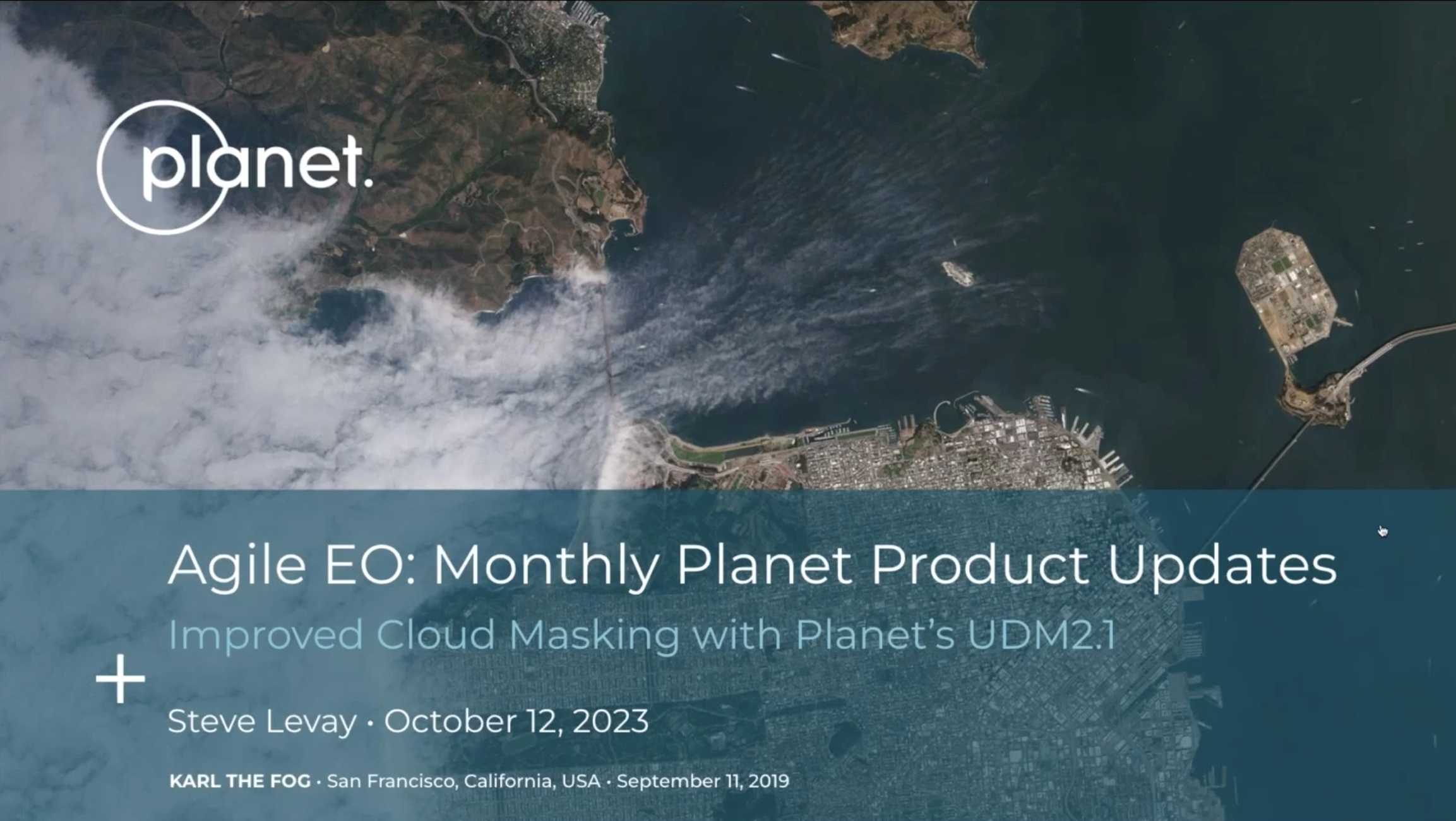 planet.

Agile EO: Monthly Planet Product Updates

Improved Cloud Masking with Planet's UDM2.1

+

Steve Levay · October 12, 2023

KARL THE FOG · San Francisco, California, USA · September 11, 2019